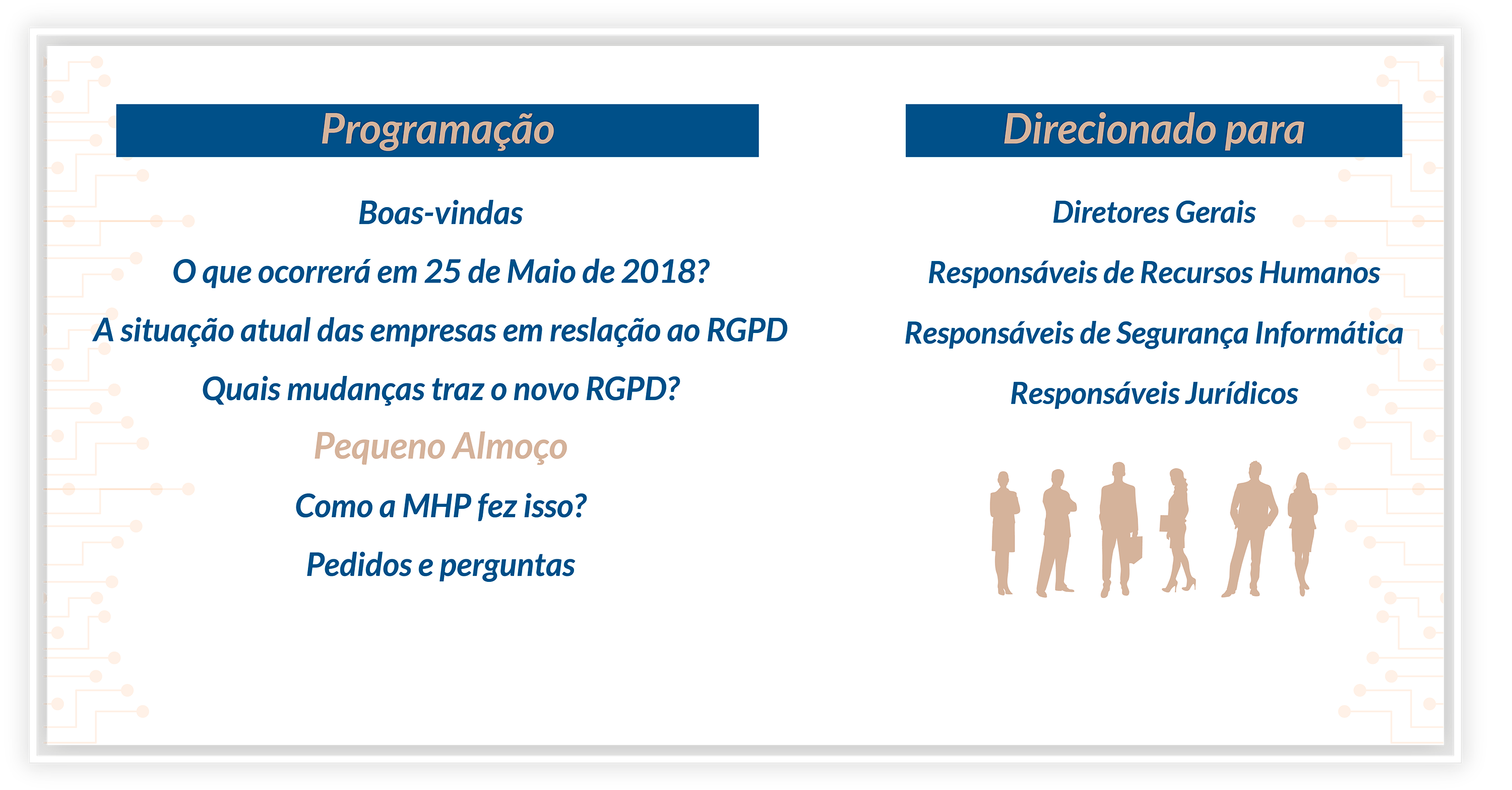 Programação

Boas-vindas

O que ocorrerá em 25 de Maio de 2018?

A situação atual das empresas em reslação ao RGPD

Quais mudanças traz o novo RGPD?

Pequeno Almoço

Como a MHP fez isso?

Pedidos e perguntas

Direcionado para

Diretores Gerais

Responsáveis de Recursos Humanos

Responsáveis de Segurança Informática

Responsáveis Jurídicos